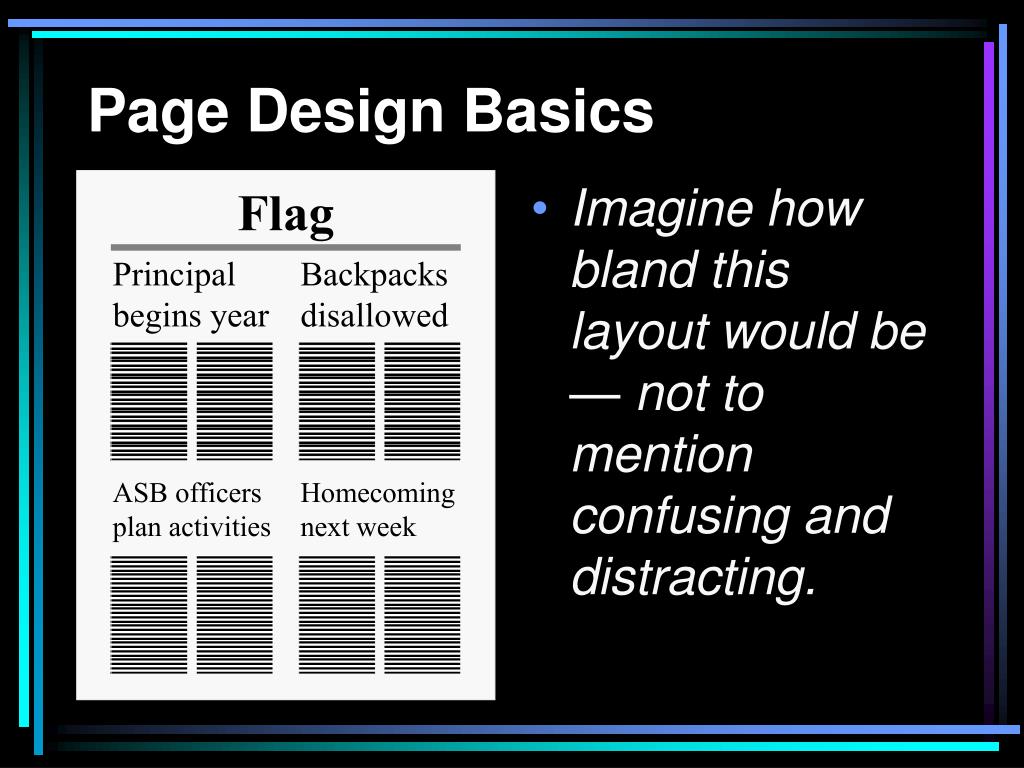 Page Design Basics

Flag

Principal begins year

Backpacks disallowed

ASB officers plan activities

Homecoming next week

• Imagine how bland this layout would be — not to mention confusing and distracting.